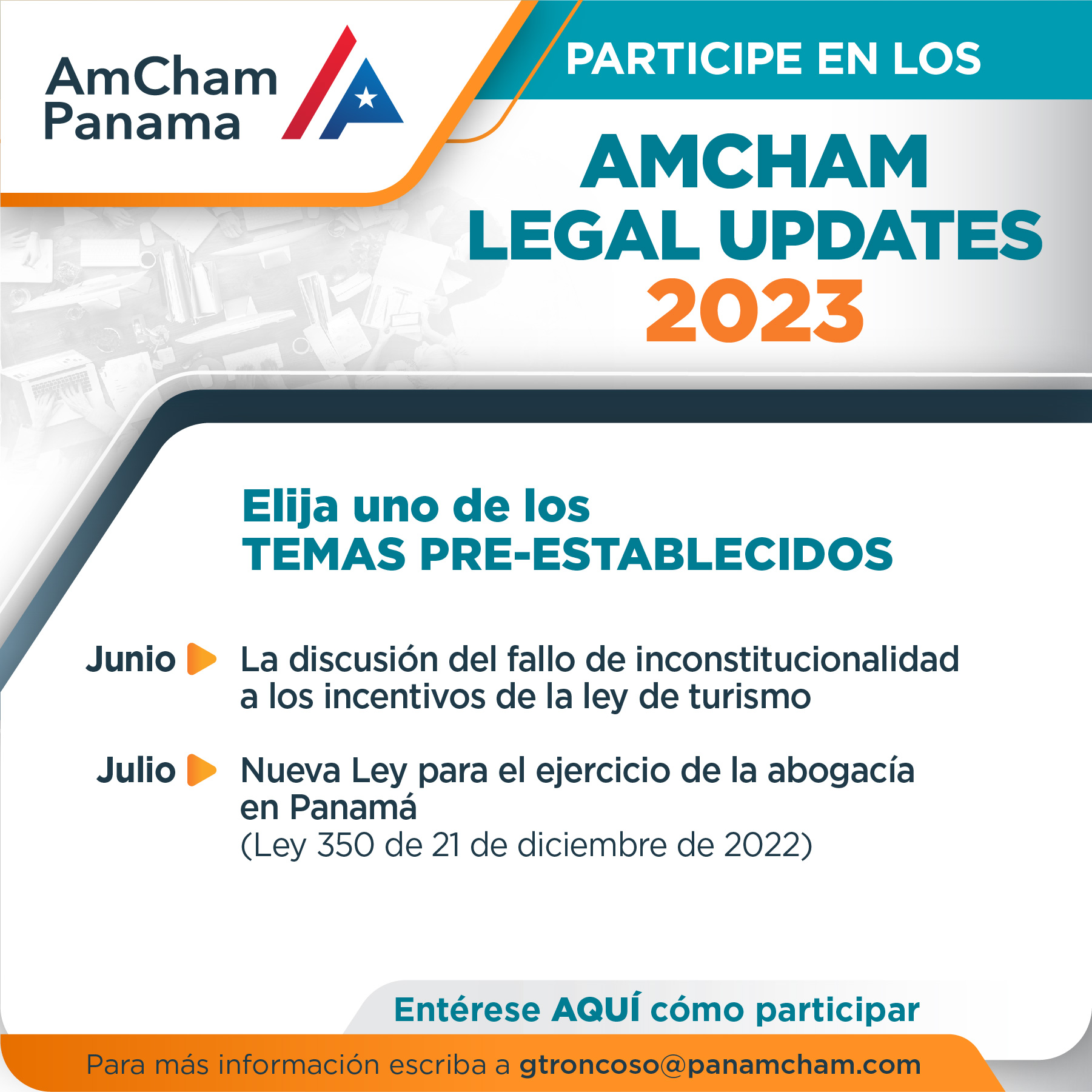 AmCham Panama

PARTICIPE EN LOS

AMCHAM LEGAL UPDATES 2023

Elija uno de los TEMAS PRE-ESTABLECIDOS

Junio La discusión del fallo de inconstitucionalidad a los incentivos de la ley de turismo

Julio Nueva Ley para el ejercicio de la abogacía en Panamá (Ley 350 de 21 de diciembre de 2022)

Entérese AQUÍ cómo participar

Para más información escriba a gtroncoso@panamcham.com